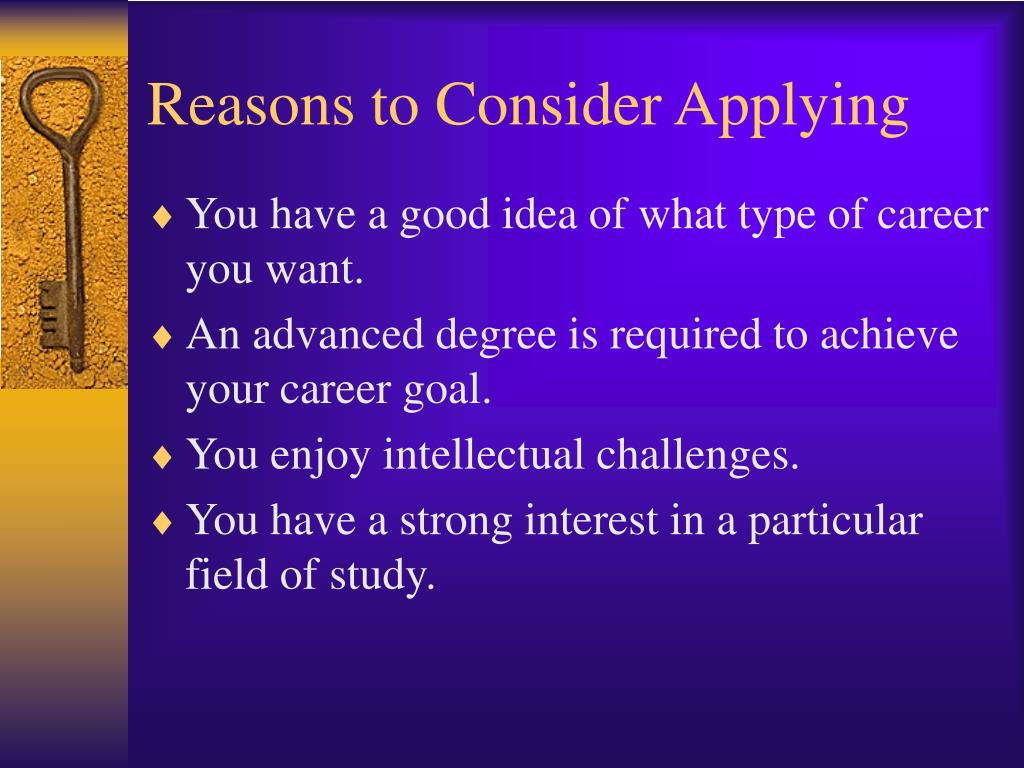 Reasons to Consider Applying

♦ You have a good idea of what type of career you want.
♦ An advanced degree is required to achieve your career goal.
♦ You enjoy intellectual challenges.
♦ You have a strong interest in a particular field of study.